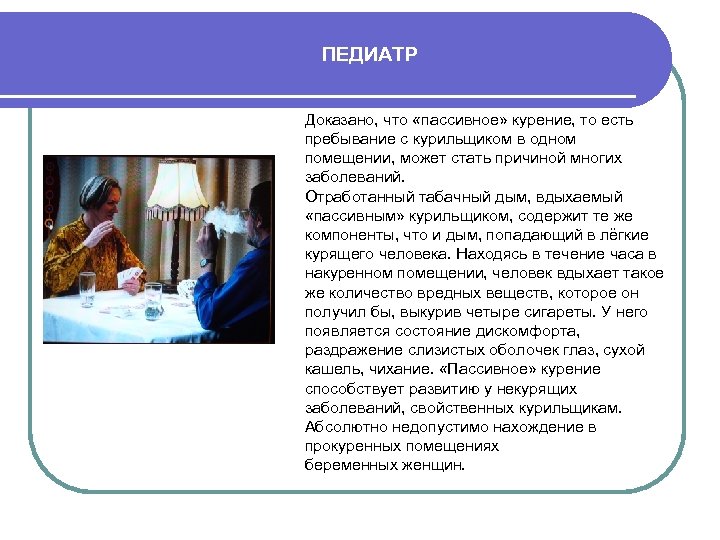 ПЕДИАТР

Доказано, что «пассивное» курение, то есть пребывание с курильщиком в одном помещении, может стать причиной многих заболеваний.
Отработанный табачный дым, вдыхаемый «пассивным» курильщиком, содержит те же компоненты, что и дым, попадающий в лёгкие курящего человека. Находясь в течение часа в накуренном помещении, человек вдыхает такое же количество вредных веществ, которое он получил бы, выкурив четыре сигареты. У него появляется состояние дискомфорта, раздражение слизистых оболочек глаз, сухой кашель, чихание. «Пассивное» курение способствует развитию у некурящих заболеваний, свойственных курильщикам. Абсолютно недопустимо нахождение в прокуренных помещениях беременных женщин.